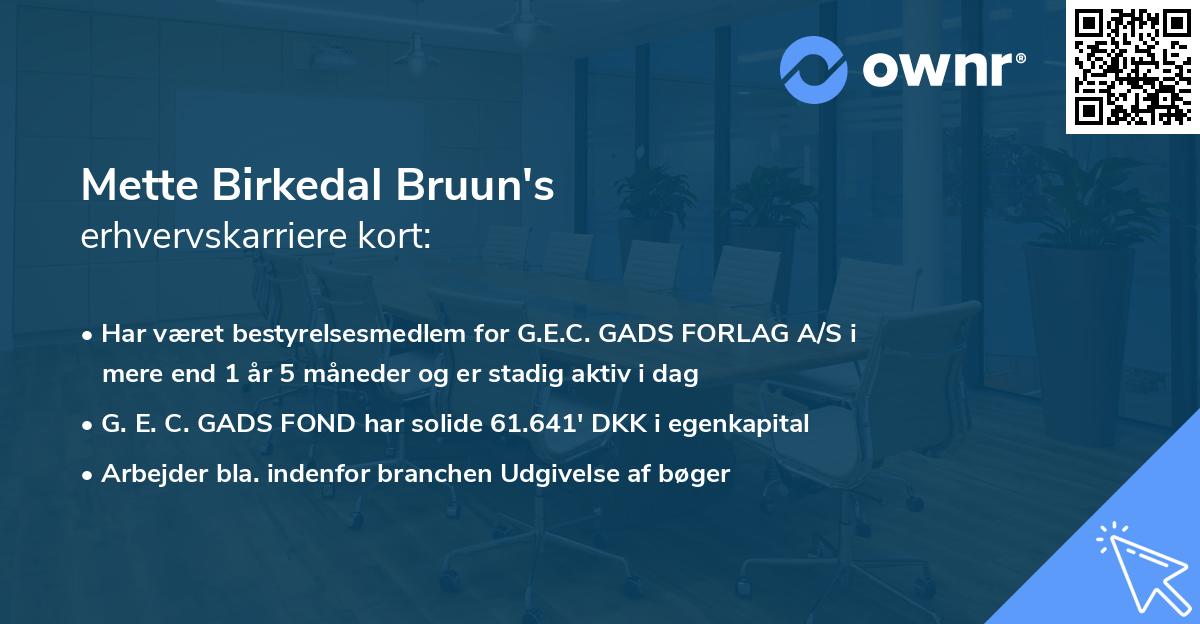 ownr®

Mette Birkedal Bruun's
erhvervskarriere kort:

• Har været bestyrelsesmedlem for G.E.C. GADS FORLAG A/S i mere end 1 år 5 måneder og er stadig aktiv i dag

• G. E. C. GADS FOND har solide 61.641' DKK i egenkapital

• Arbejder bla. indenfor branchen Udgivelse af bøger